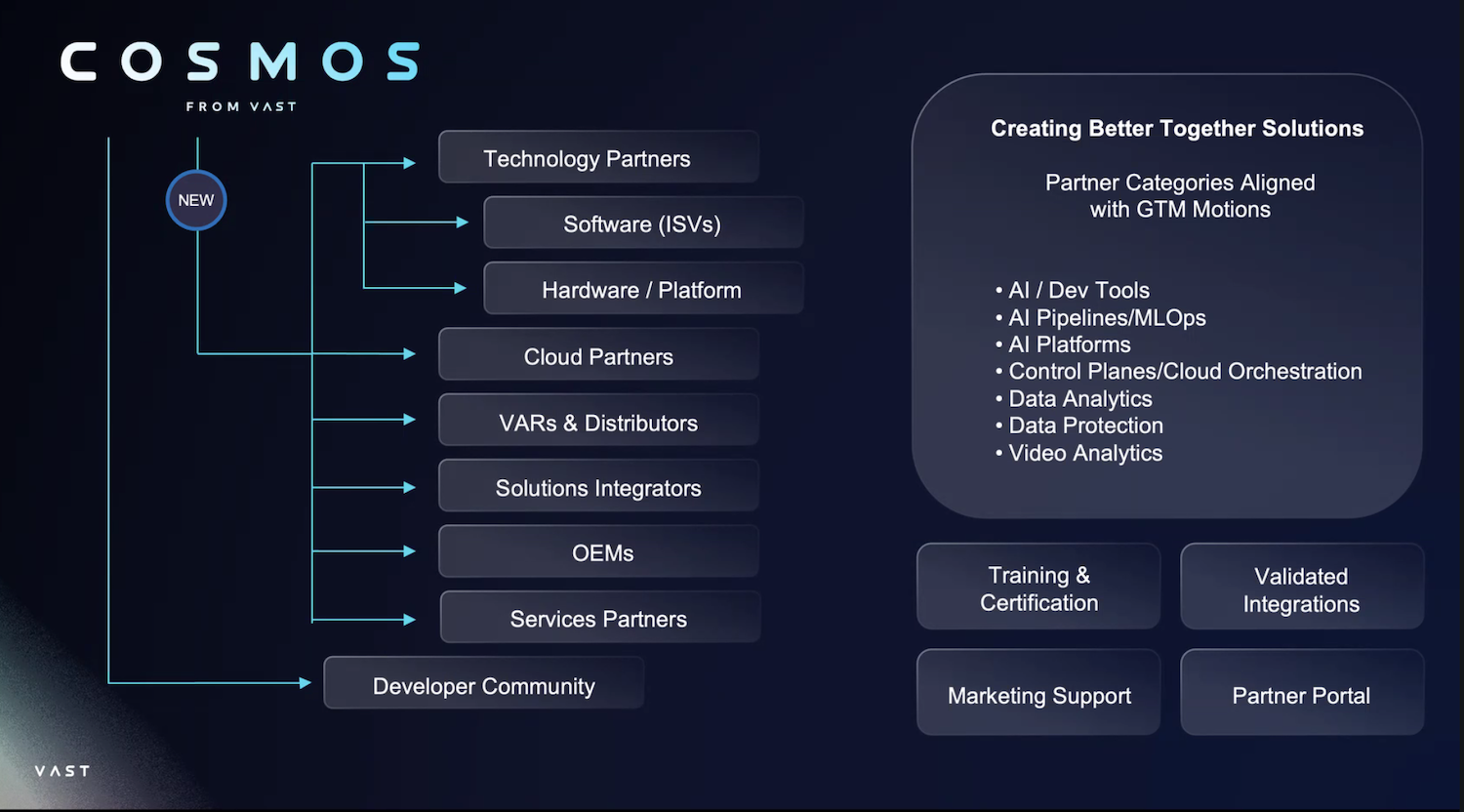 COSMOS
FROM VAST

NEW

Technology Partners

Software (ISVs)

Hardware / Platform

Cloud Partners

VARs & Distributors

Solutions Integrators

OEMs

Services Partners

Developer Community

Creating Better Together Solutions

Partner Categories Aligned with GTM Motions

• AI / Dev Tools
• AI Pipelines/MLOps
• AI Platforms
• Control Planes/Cloud Orchestration
• Data Analytics
• Data Protection
• Video Analytics

Training & Certification

Validated Integrations

Marketing Support

Partner Portal

VAST